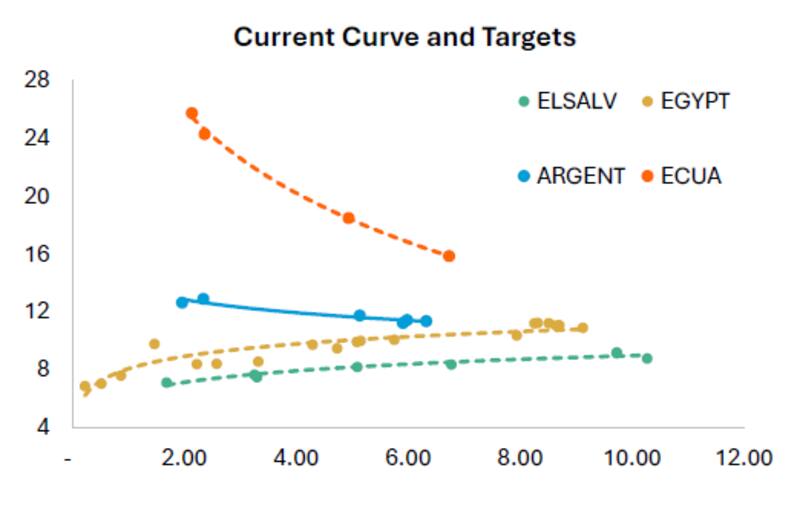 Current Curve and Targets

28
24
20
16
12
8
4

ELSALV EGYPT
ARGENT ECUA

-
2.00
4.00
6.00
8.00
10.00
12.00